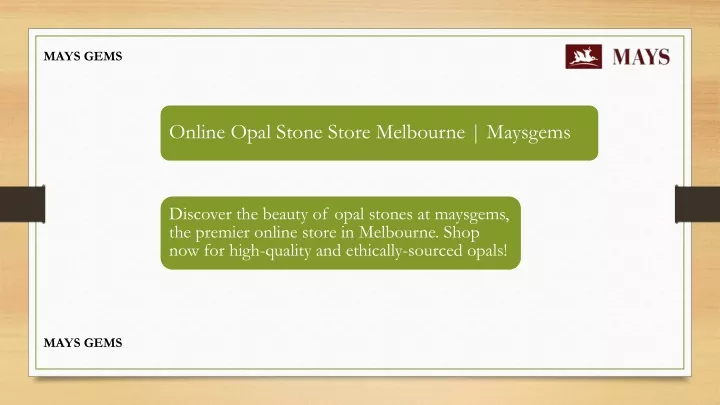 MAYS GEMS

MAYS

Online Opal Stone Store Melbourne | Maysgems

Discover the beauty of opal stones at maysgems, the premier online store in Melbourne. Shop now for high-quality and ethically-sourced opals!

MAYS GEMS